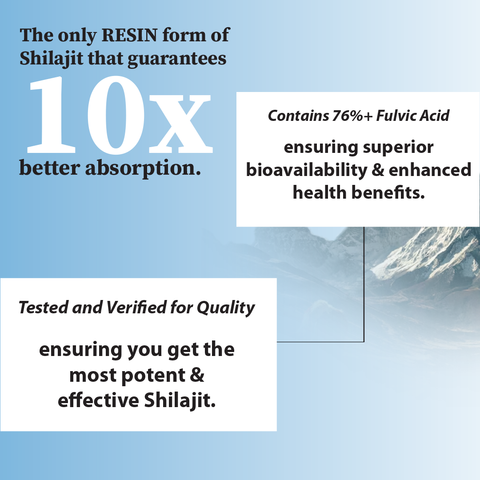 The only RESIN form of Shilajit that guarantees

10x

better absorption.

Contains 76%+ Fulvic Acid

ensuring superior bioavailability & enhanced health benefits.

Tested and Verified for Quality

ensuring you get the most potent & effective Shilajit.